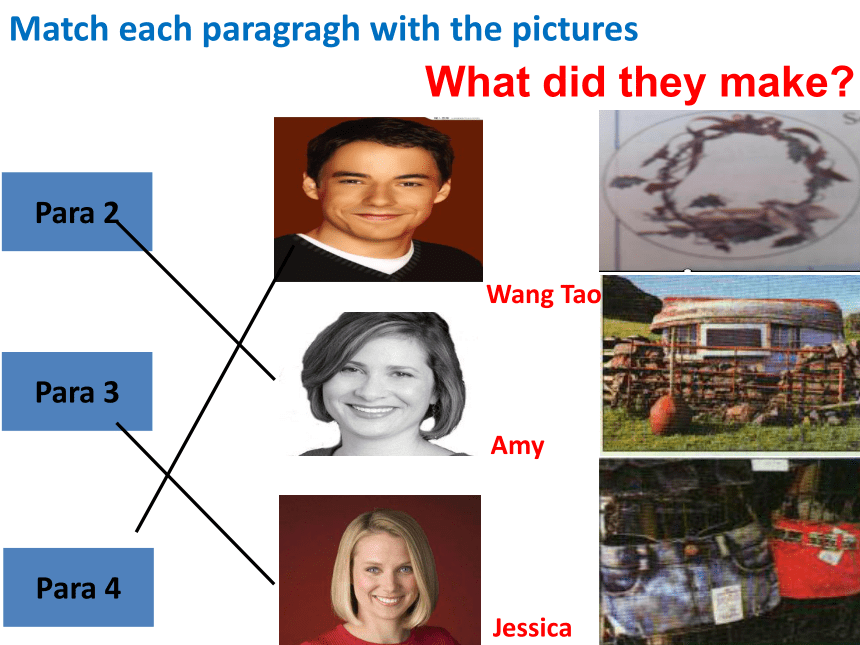 Match each paragragh with the pictures

What did they make?

Para 2

Para 3

Para 4

Wang Tao

Amy

Jessica